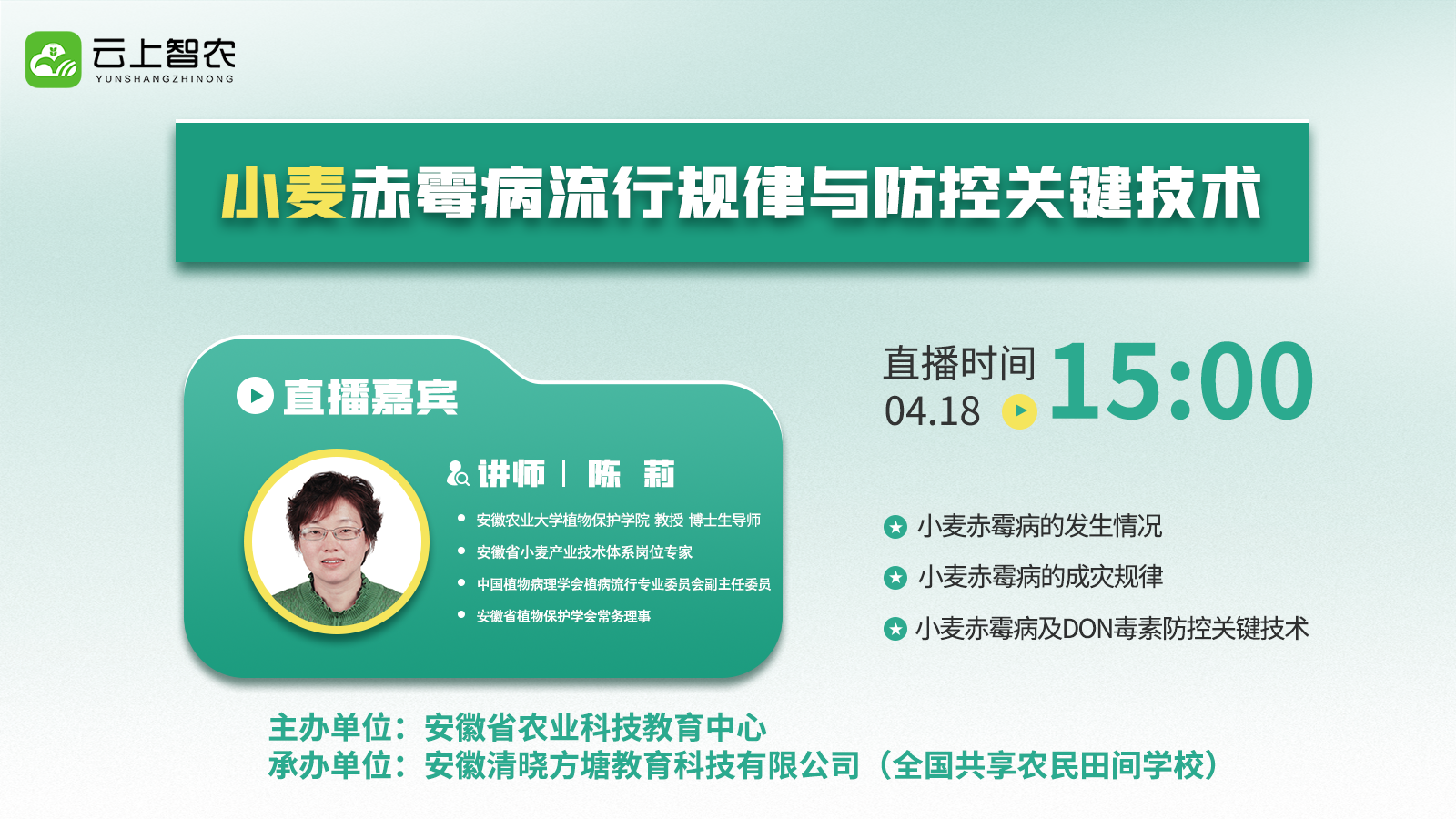 云上智农
YUNSHANGZHINONG

小麦赤霉病流行规律与防控关键技术

直播嘉宾

讲师 | 陈 莉

• 安徽农业大学植物保护学院 教授 博士生导师
• 安徽省小麦产业技术体系岗位专家
• 中国植物病理学会植病流行专业委员会副主任委员
• 安徽省植物保护学会常务理事

直播时间
04.18 15:00

小麦赤霉病的发生情况
小麦赤霉病的成灾规律
小麦赤霉病及DON毒素防控关键技术

主办单位：安徽省农业科技教育中心
承办单位：安徽清晓方塘教育科技有限公司（全国共享农民田间学校）